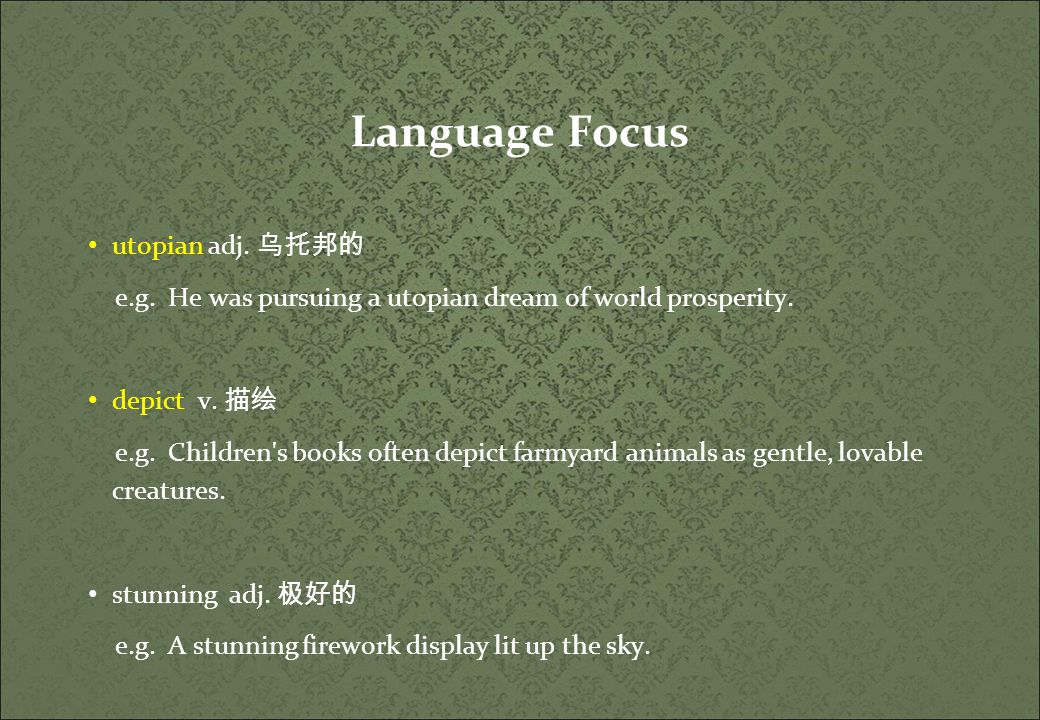 Language Focus

• utopian adj. 乌托邦的

e.g. He was pursuing a utopian dream of world prosperity.

• depict v. 描绘

e.g. Children's books often depict farmyard animals as gentle, lovable creatures.

• stunning adj. 极好的

e.g. A stunning firework display lit up the sky.